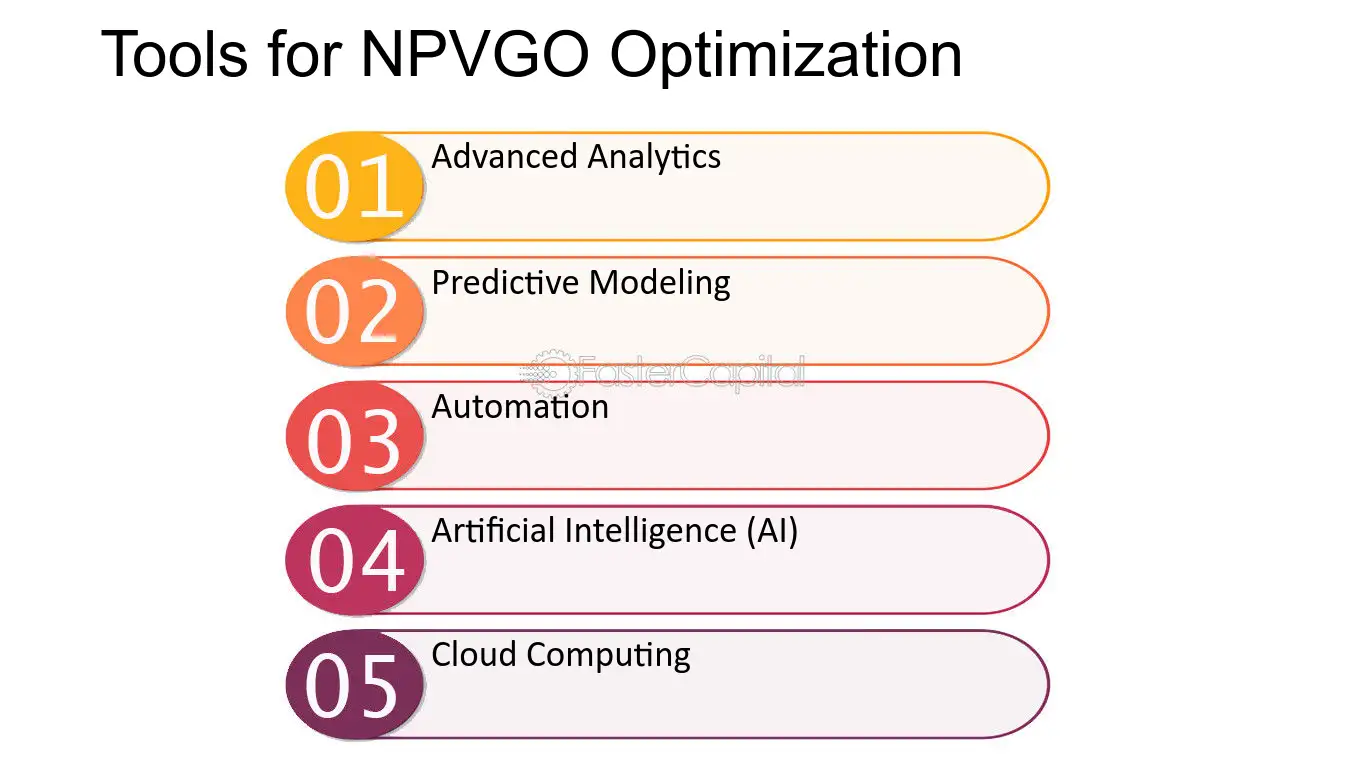 Tools for NPVGO Optimization

01 Advanced Analytics

02 Predictive Modeling

FasterCapital

03 Automation

04 Artificial Intelligence (AI)

05 Cloud Computing